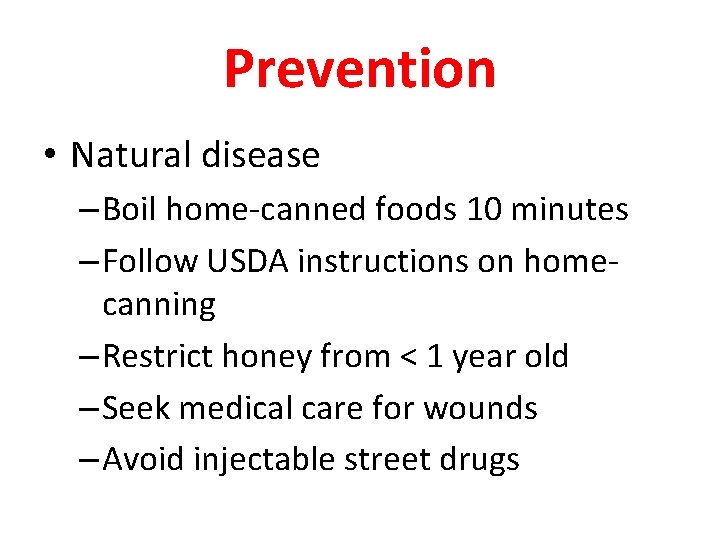 Prevention

• Natural disease
– Boil home-canned foods 10 minutes
– Follow USDA instructions on home-canning
– Restrict honey from < 1 year old
– Seek medical care for wounds
– Avoid injectable street drugs